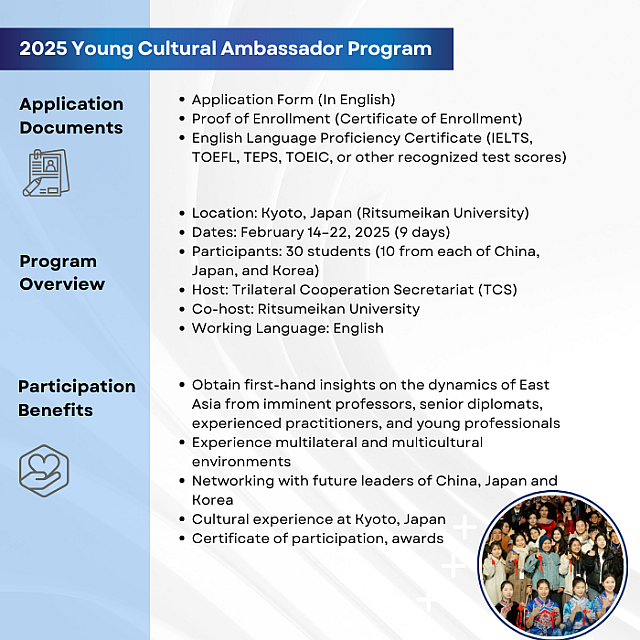 2025 Young Cultural Ambassador Program

Application Documents

- Application Form (In English)
- Proof of Enrollment (Certificate of Enrollment)
- English Language Proficiency Certificate (IELTS, TOEFL, TEPS, TOEIC, or other recognized test scores)

Program Overview

- Location: Kyoto, Japan (Ritsumeikan University)
- Dates: February 14-22, 2025 (9 days)
- Participants: 30 students (10 from each of China, Japan, and Korea)
- Host: Trilateral Cooperation Secretariat (TCS)
- Co-host: Ritsumeikan University
- Working Language: English

Participation Benefits

- Obtain first-hand insights on the dynamics of East Asia from imminent professors, senior diplomats, experienced practitioners, and young professionals
- Experience multilateral and multicultural environments
- Networking with future leaders of China, Japan and Korea
- Cultural experience at Kyoto, Japan
- Certificate of participation, awards